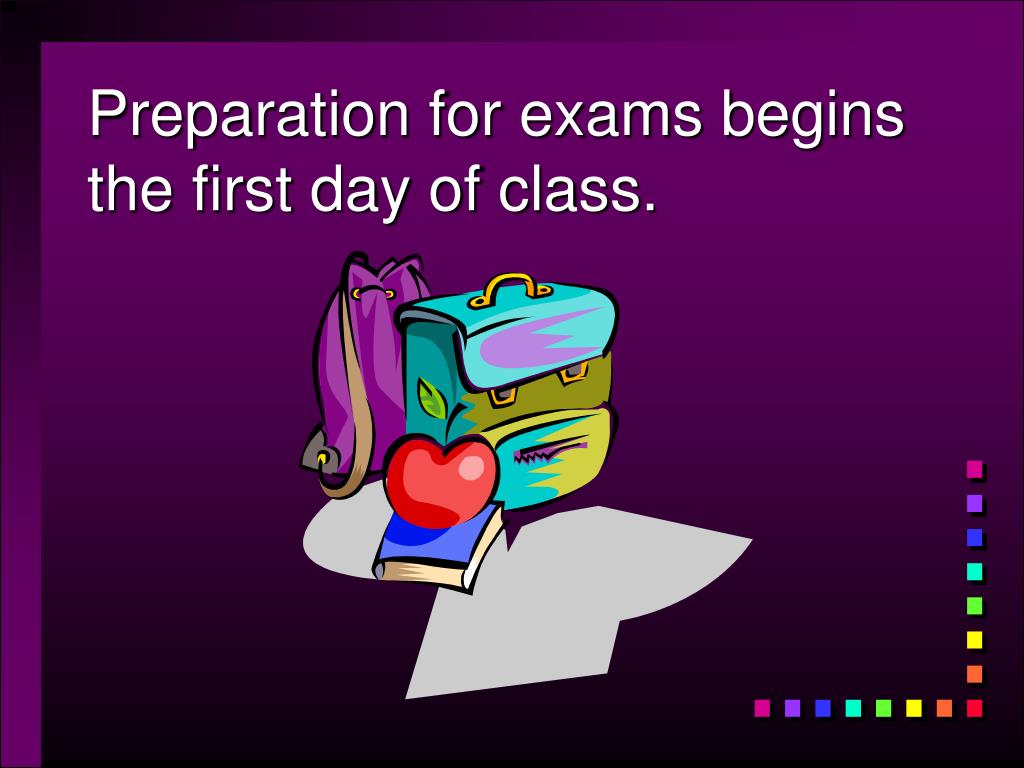 Preparation for exams begins the first day of class.